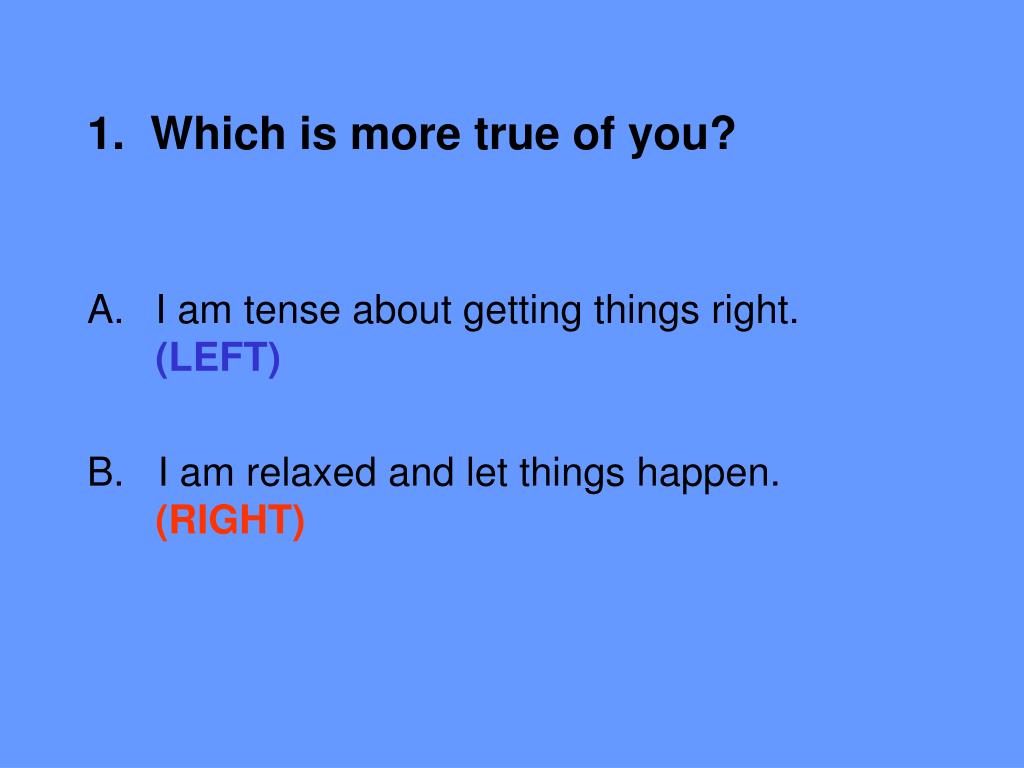 1. Which is more true of you?

A. I am tense about getting things right. (LEFT)

B. I am relaxed and let things happen. (RIGHT)